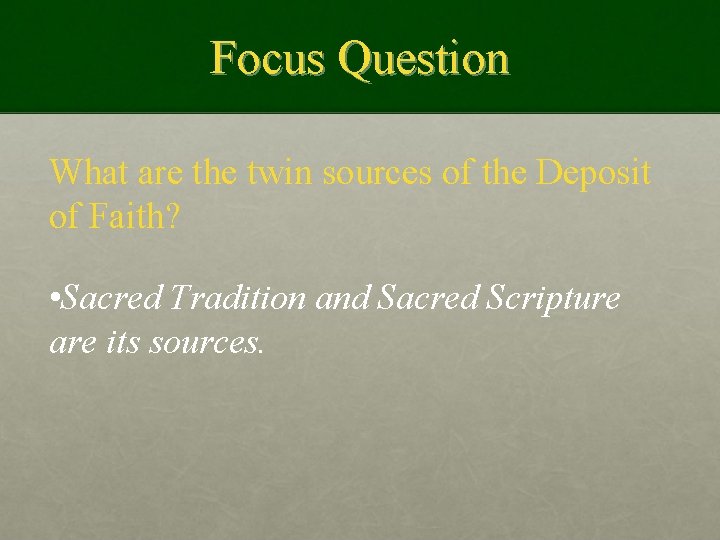 Focus Question

What are the twin sources of the Deposit of Faith?

•Sacred Tradition and Sacred Scripture are its sources.